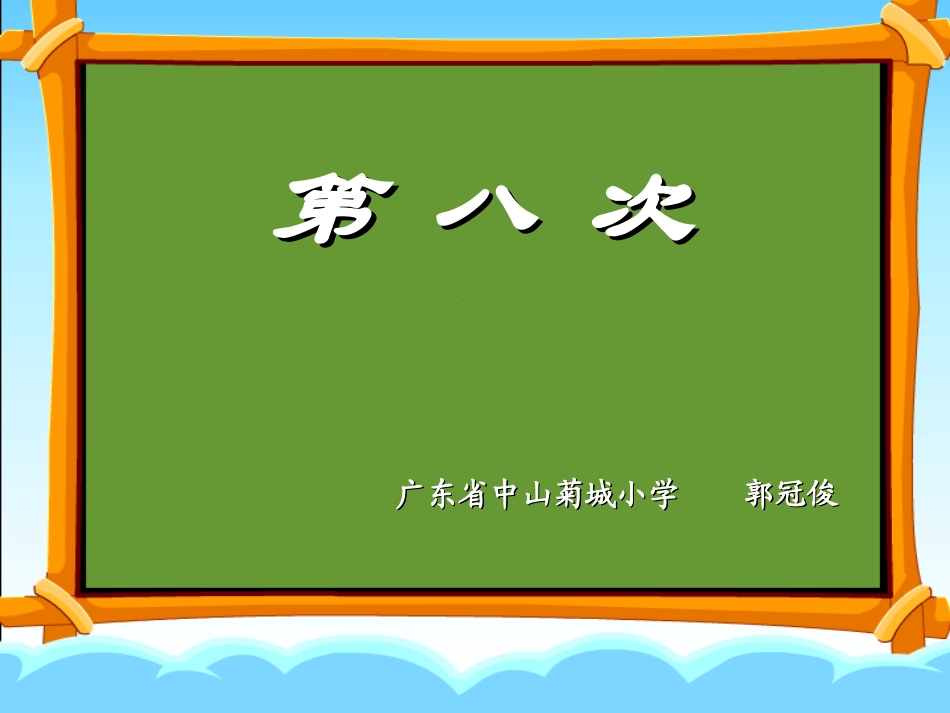 第 八 次

广东省中山菊城小学　　郭冠俊